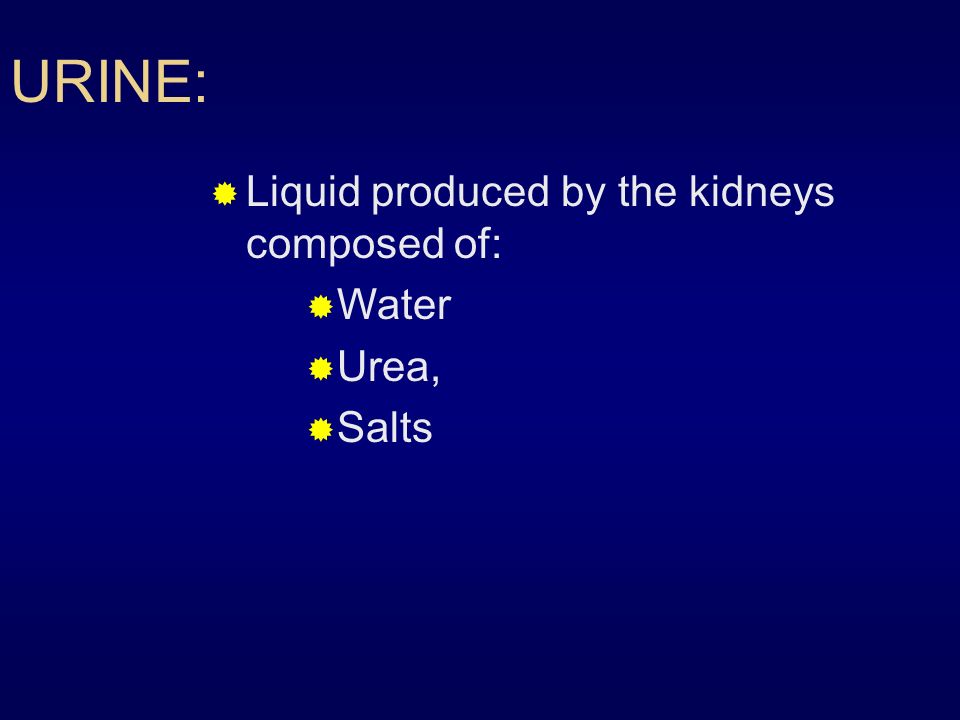 URINE:

Liquid produced by the kidneys composed of:

Water

Urea,

Salts